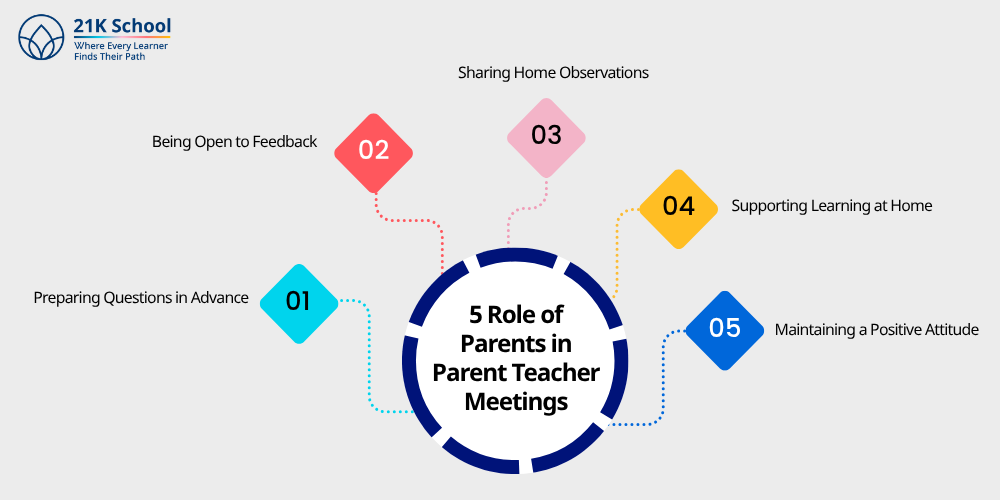 21K School
Where Every Learner
Finds Their Path

5 Role of Parents in Parent Teacher Meetings

01 Preparing Questions in Advance

02 Being Open to Feedback

03 Sharing Home Observations

04 Supporting Learning at Home

05 Maintaining a Positive Attitude